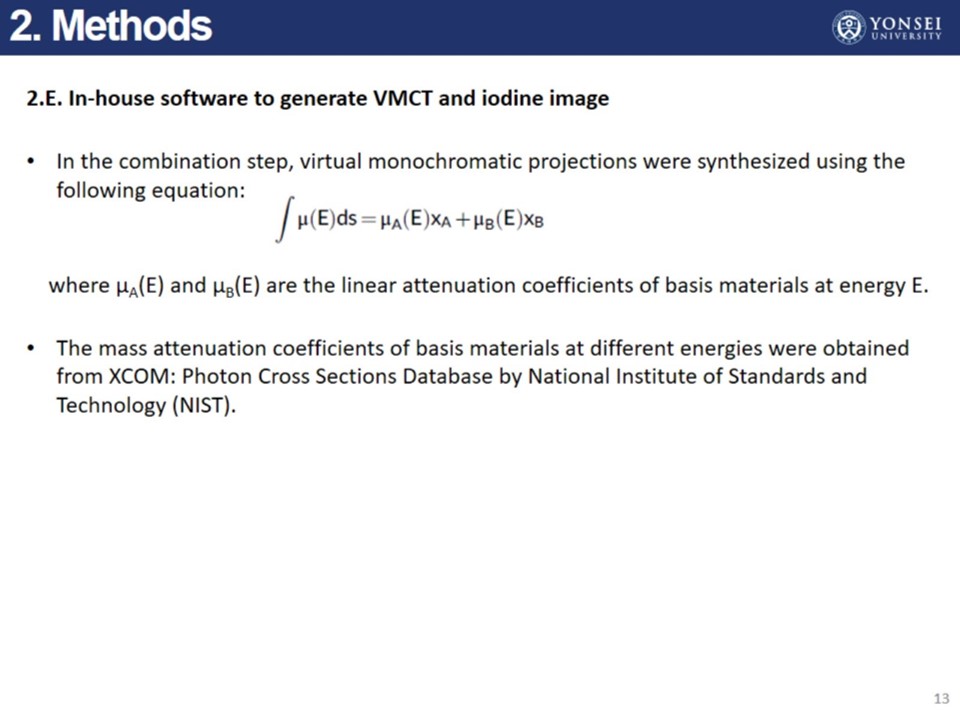 2. Methods

YONSEI UNIVERSITY

2.E. In-house software to generate VMCT and iodine image

• In the combination step, virtual monochromatic projections were synthesized using the following equation:

$\int \mu(E)ds = \mu_A(E)x_A + \mu_B(E)x_B$

where $\mu_A(E)$ and $\mu_B(E)$ are the linear attenuation coefficients of basis materials at energy E.

• The mass attenuation coefficients of basis materials at different energies were obtained from XCOM: Photon Cross Sections Database by National Institute of Standards and Technology (NIST).

13